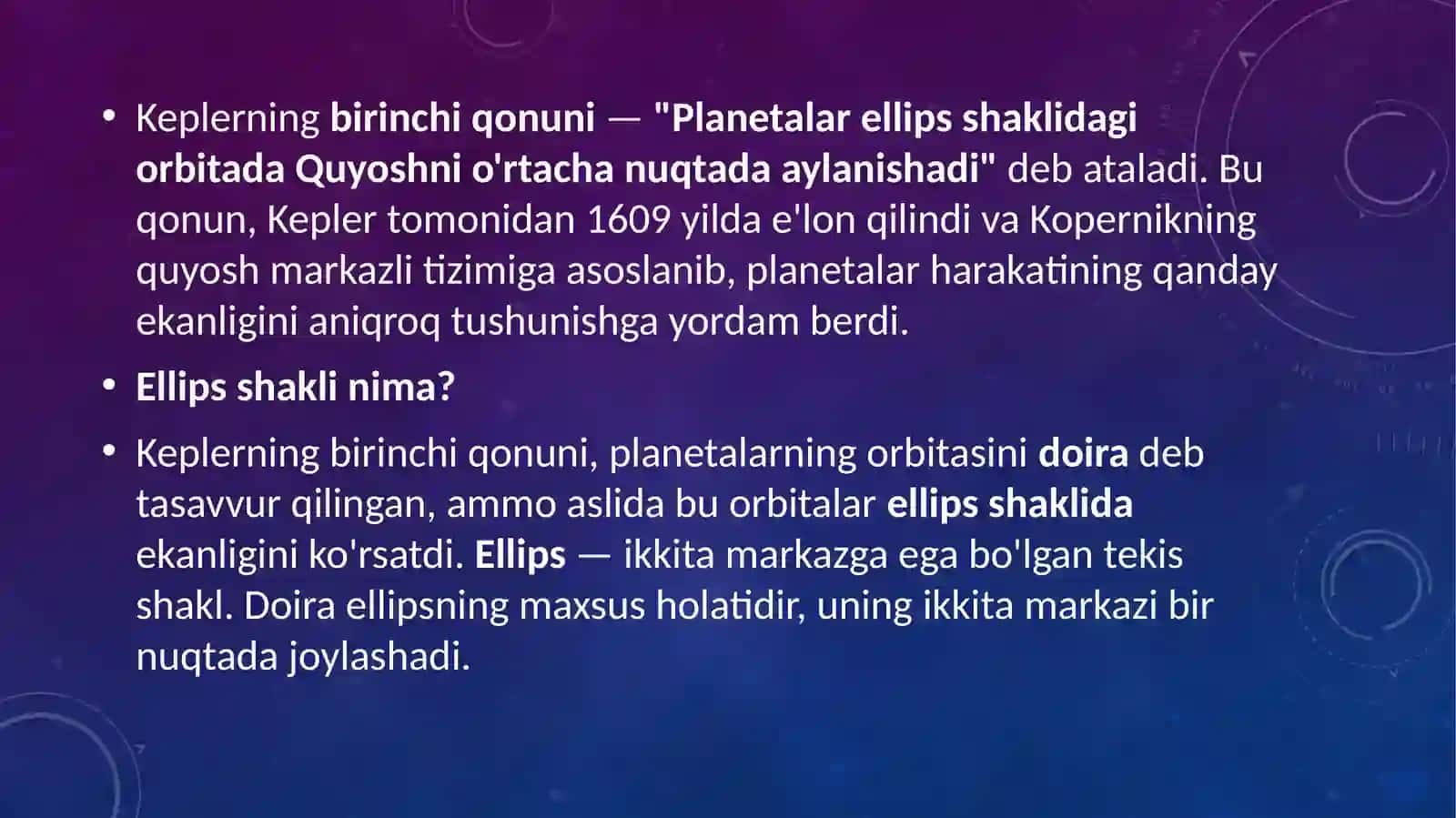 • Keplerning birinchi qonuni — "Planetalar ellips shaklidagi orbitada Quyoshni o'rtacha nuqtada aylanishadi" deb ataladi. Bu qonun, Kepler tomonidan 1609 yilda e'lon qilindi va Kopernikning quyosh markazli tizimiga asoslanib, planetalar harakatining qanday ekanligini aniqroq tushunishga yordam berdi.

• Ellips shakli nima?

• Keplerning birinchi qonuni, planetalarning orbitasini doira deb tasavvur qilingan, ammo aslida bu orbitalar ellips shaklida ekanligini ko'rsatdi. Ellips — ikkita markazga ega bo'lgan tekis shakl. Doira ellipsning maxsus holatidir, uning ikkita markazi bir nuqtada joylashadi.